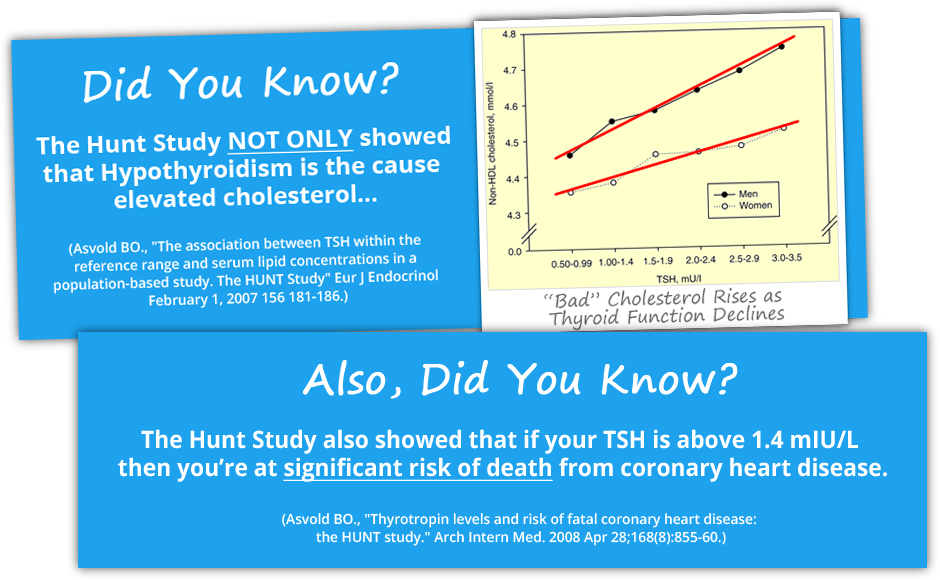 Did You Know?

The Hunt Study NOT ONLY showed that Hypothyroidism is the cause elevated cholesterol...

(Asvold BO., "The association between TSH within the reference range and serum lipid concentrations in a population-based study. The HUNT Study" Eur J Endocrinol February 1, 2007 156 181-186.)

4.8
4.7
4.6
4.5
4.4
4.3
0.0
Non-HDL cholesterol, mmol/l
Men
Women
0.50-0.99
1.00-1.4
1.5-1.9
2.0-2.4
2.5-2.9
3.0-3.5
TSH, mU/l

"Bad" Cholesterol Rises as Thyroid Function Declines

Also, Did You Know?

The Hunt Study also showed that if your TSH is above 1.4 mIU/L then you're at significant risk of death from coronary heart disease.

(Asvold BO., "Thyrotropin levels and risk of fatal coronary heart disease: the HUNT study." Arch Intern Med. 2008 Apr 28;168(8):855-60.)